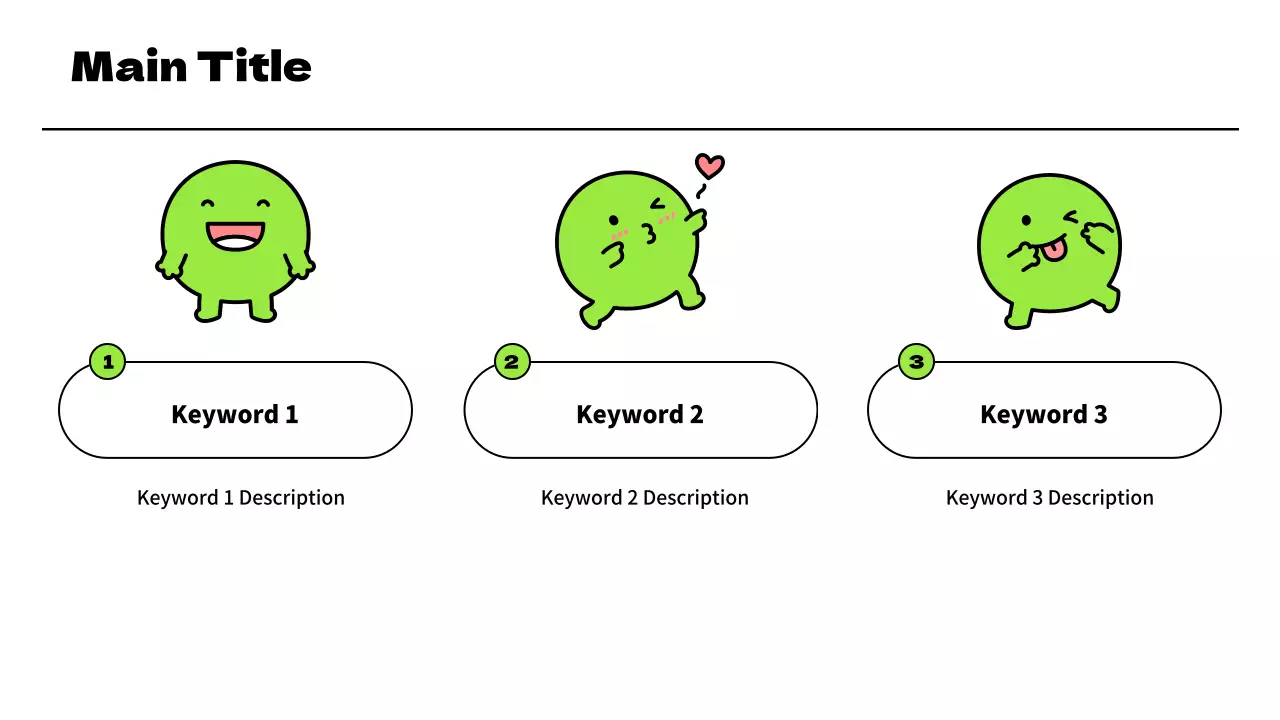 Main Title

1

Keyword 1

Keyword 1 Description

2

Keyword 2

Keyword 2 Description

3

Keyword 3

Keyword 3 Description